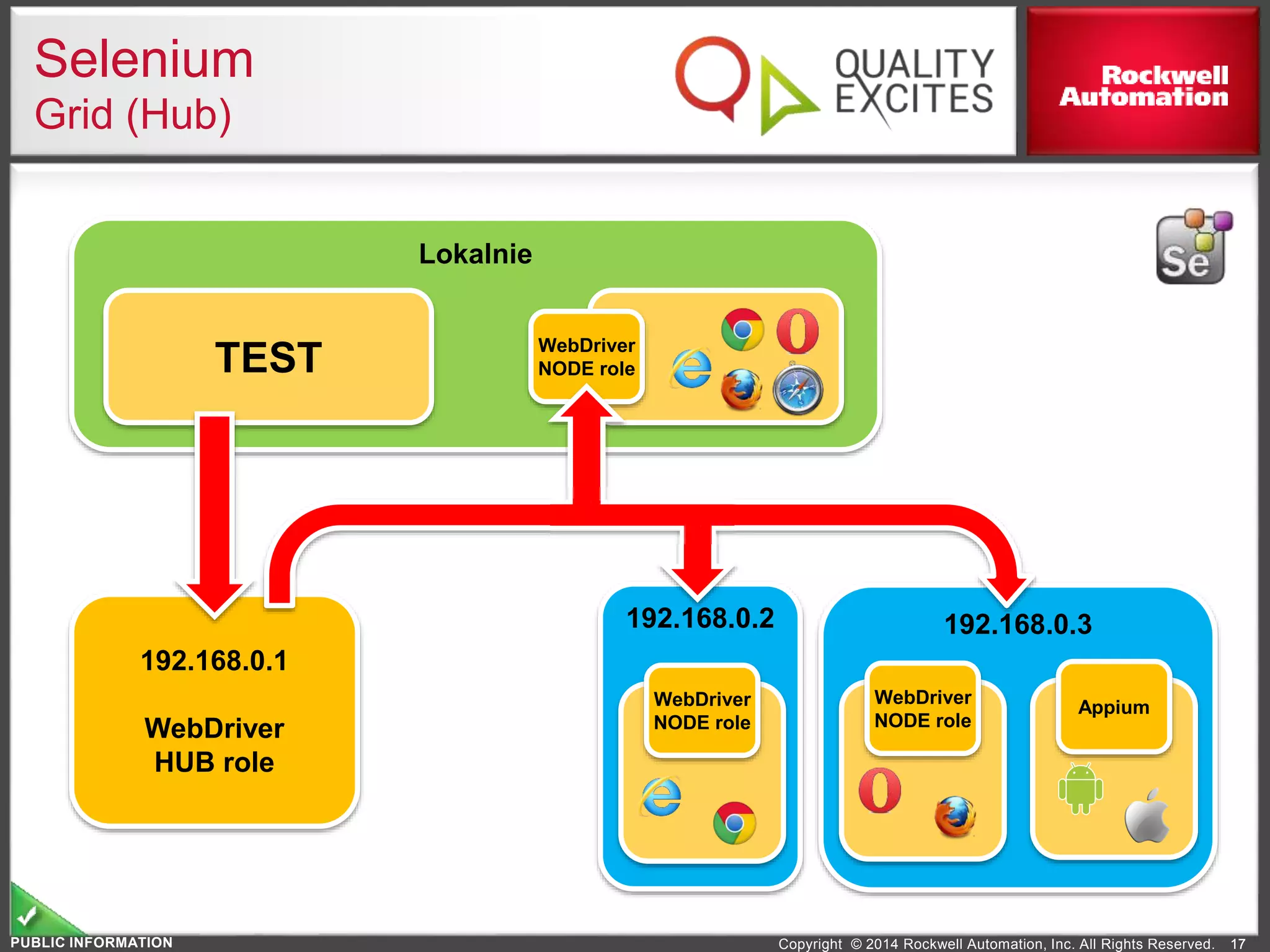 Selenium
Grid (Hub)

QUALITY EXCITES

Rockwell Automation

Se

Lokalnie

TEST

WebDriver NODE role

192.168.0.1

WebDriver HUB role

192.168.0.2

WebDriver NODE role

192.168.0.3

WebDriver NODE role

Appium

PUBLIC INFORMATION

Copyright © 2014 Rockwell Automation, Inc. All Rights Reserved. 17